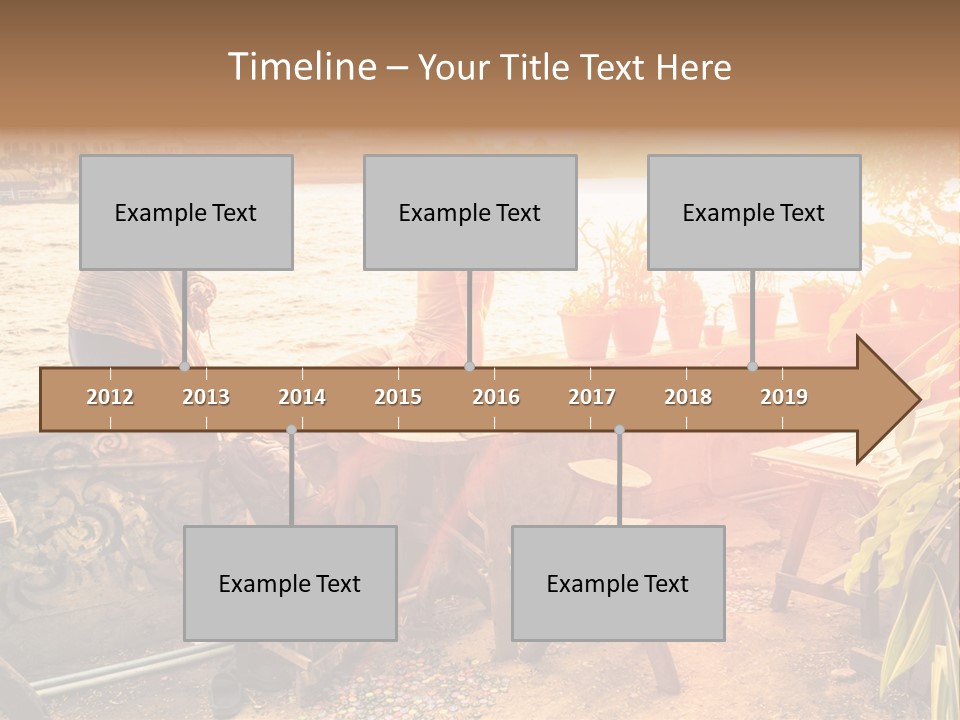 Timeline – Your Title Text Here

Example Text

Example Text

Example Text

2012
2013
2014
2015
2016
2017
2018
2019

Example Text

Example Text